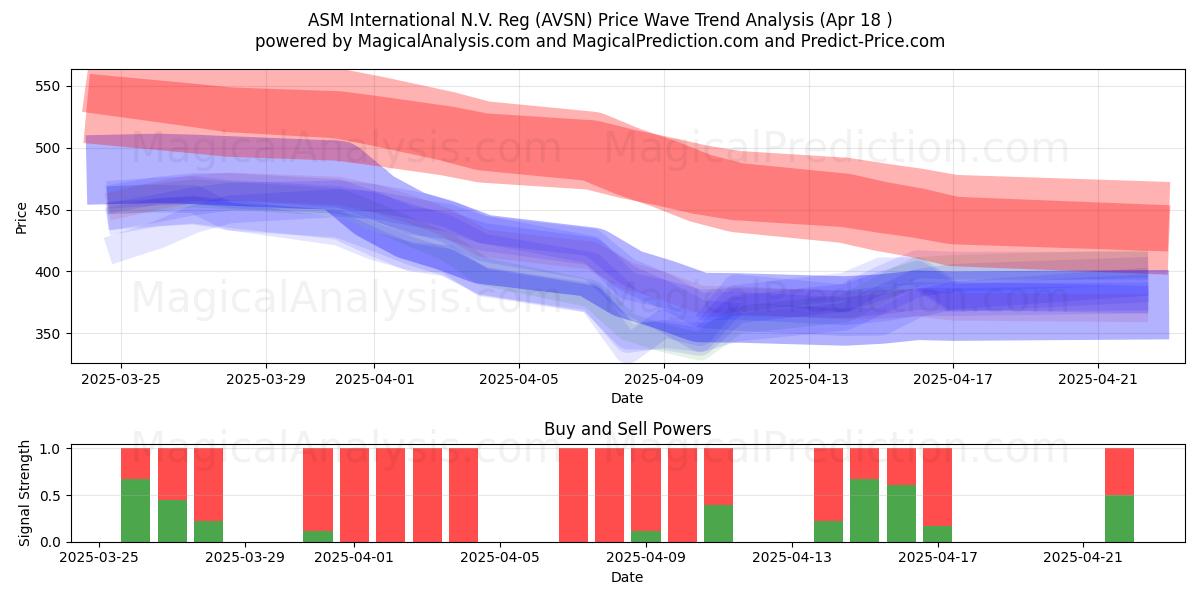 ASM International N.V. Reg (AVSN) Price Wave Trend Analysis (Apr 18 )
powered by MagicalAnalysis.com and MagicalPrediction.com and Predict-Price.com

MagicalAnalysis.com MagicalPrediction.com
MagicalAnalysis.com MagicalPrediction.com

Price
550
500
450
400
350

2025-03-25 2025-03-29 2025-04-01 2025-04-05 2025-04-09 2025-04-13 2025-04-17 2025-04-21
Date

Buy and Sell Powers

MagicalAnalysis.com MagicalPrediction.com

Signal Strength
1.0
0.5
0.0

2025-03-25 2025-03-29 2025-04-01 2025-04-05 2025-04-09 2025-04-13 2025-04-17 2025-04-21
Date